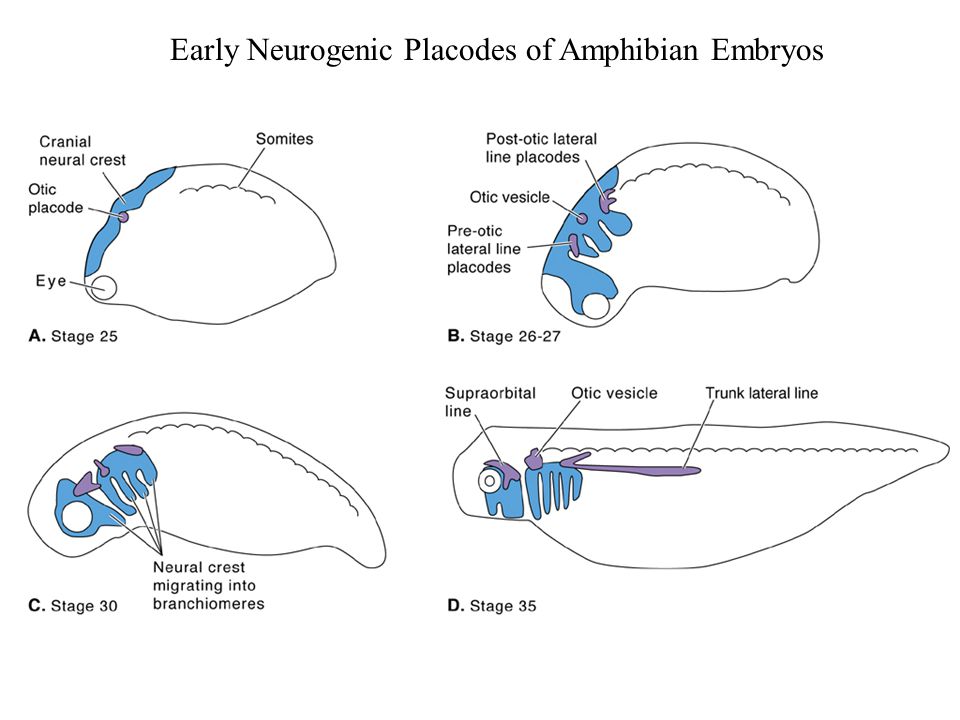 Early Neurogenic Placodes of Amphibian Embryos

Cranial neural crest

Somites

Otic placode

Eye

A. Stage 25

Post-otic lateral line placodes

Otic vesicle

Pre-otic lateral line placodes

B. Stage 26-27

Neural crest migrating into branchiomeres

C. Stage 30

Supraorbital line

Otic vesicle

Trunk lateral line

D. Stage 35